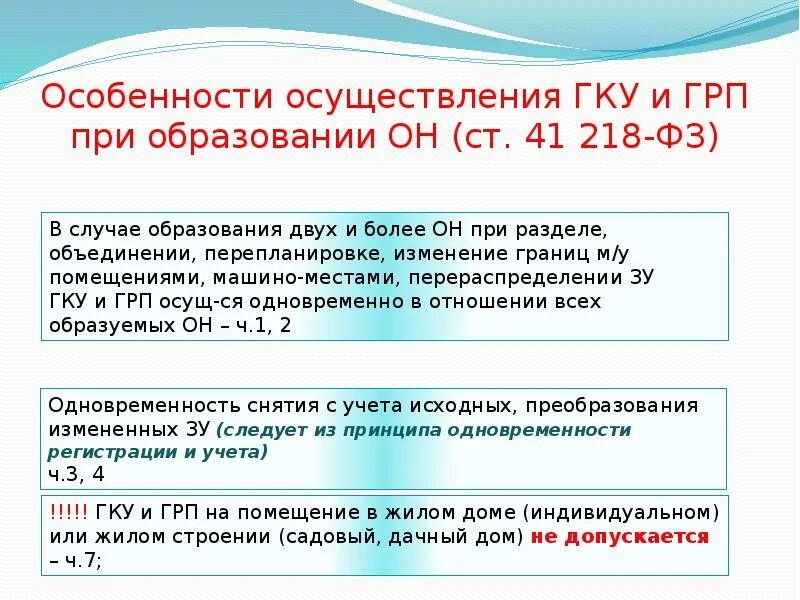 Особенности осуществления ГКУ и ГРП при образовании ОН (ст. 41 218-ФЗ)

В случае образования двух и более ОН при разделе, объединении, перепланировке, изменение границ м/у помещениями, машино-местами, перераспределении ЗУ ГКУ и ГРП осущ-ся одновременно в отношении всех образуемых ОН – ч.1, 2

Одновременность снятия с учета исходных, преобразования измененных ЗУ (следует из принципа одновременности регистрации и учета) ч.3, 4

!!!!! ГКУ и ГРП на помещение в жилом доме (индивидуальном) или жилом строении (садовый, дачный дом) не допускается – ч.7;